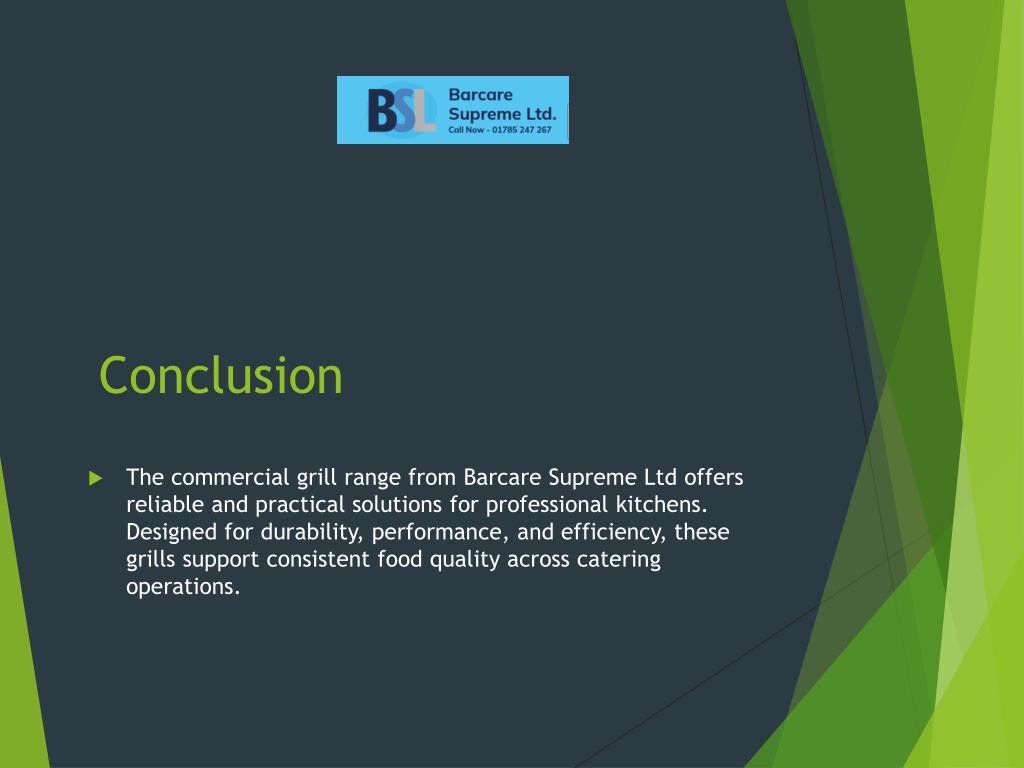 BSL Barcare Supreme Ltd.
Call Now - 01785 247 267

Conclusion

The commercial grill range from Barcare Supreme Ltd offers reliable and practical solutions for professional kitchens. Designed for durability, performance, and efficiency, these grills support consistent food quality across catering operations.